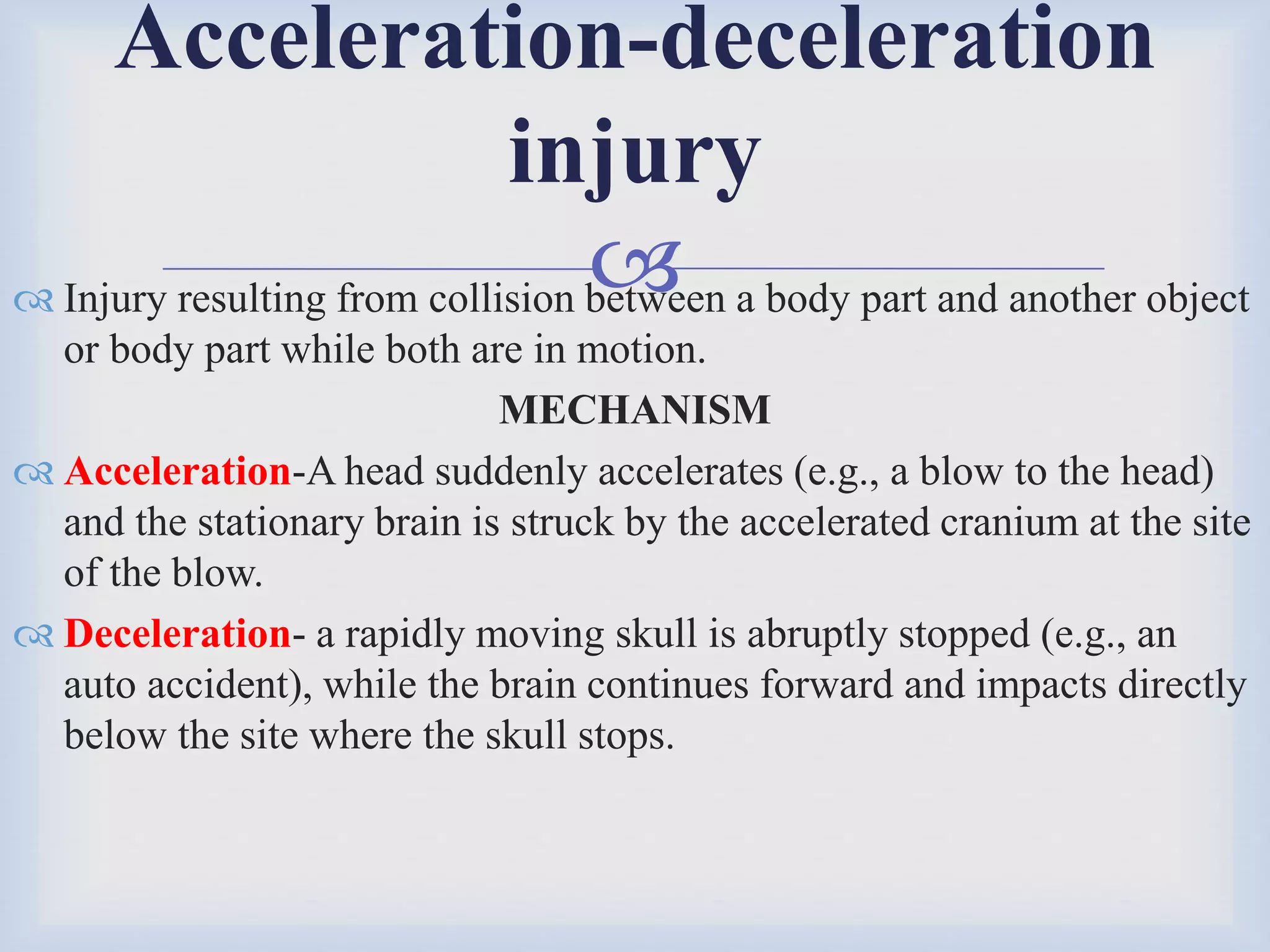 Acceleration-deceleration injury

Injury resulting from collision between a body part and another object or body part while both are in motion.

MECHANISM

Acceleration-A head suddenly accelerates (e.g., a blow to the head) and the stationary brain is struck by the accelerated cranium at the site of the blow.

Deceleration- a rapidly moving skull is abruptly stopped (e.g., an auto accident), while the brain continues forward and impacts directly below the site where the skull stops.